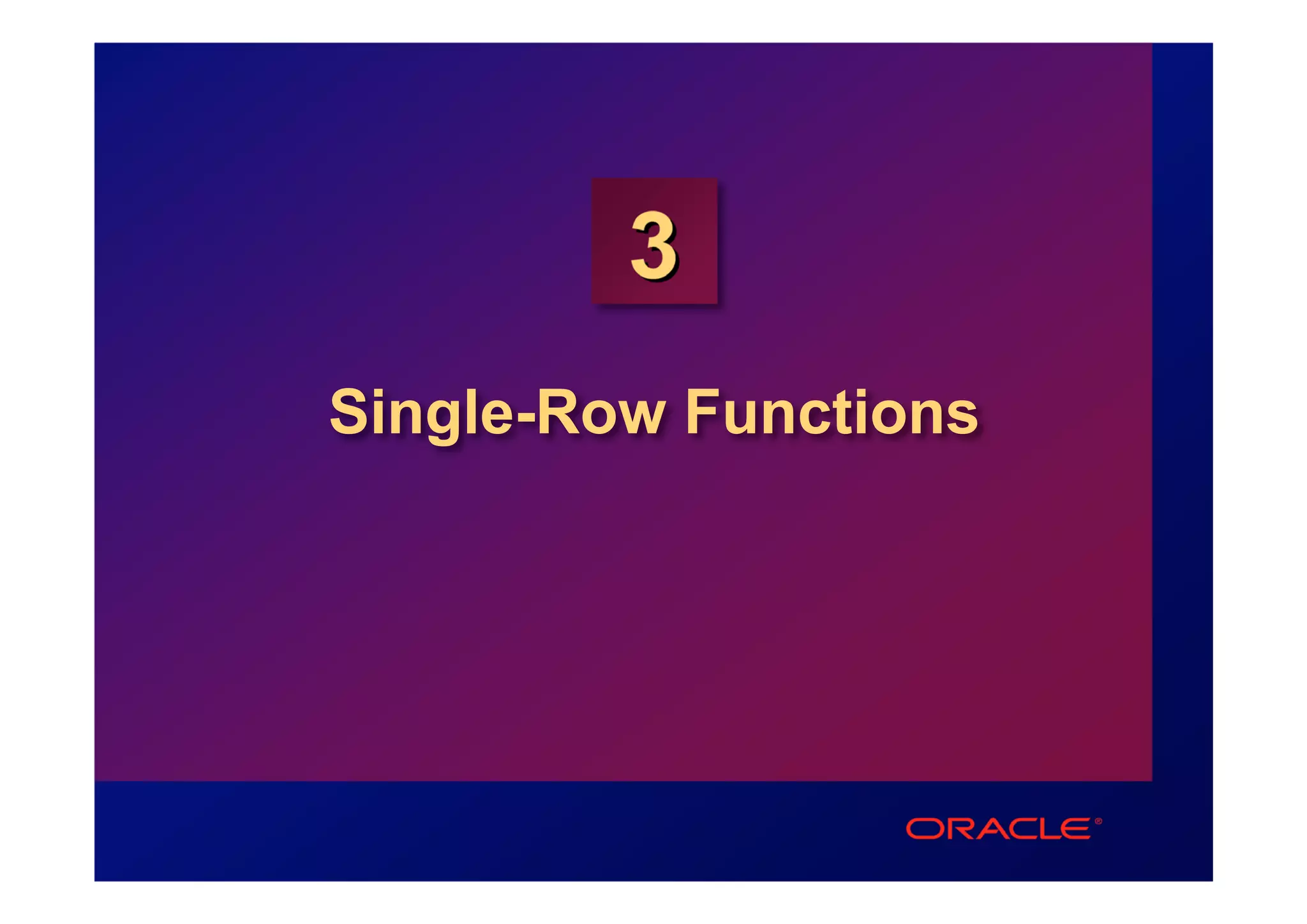 3

Single-Row Functions

ORACLE®